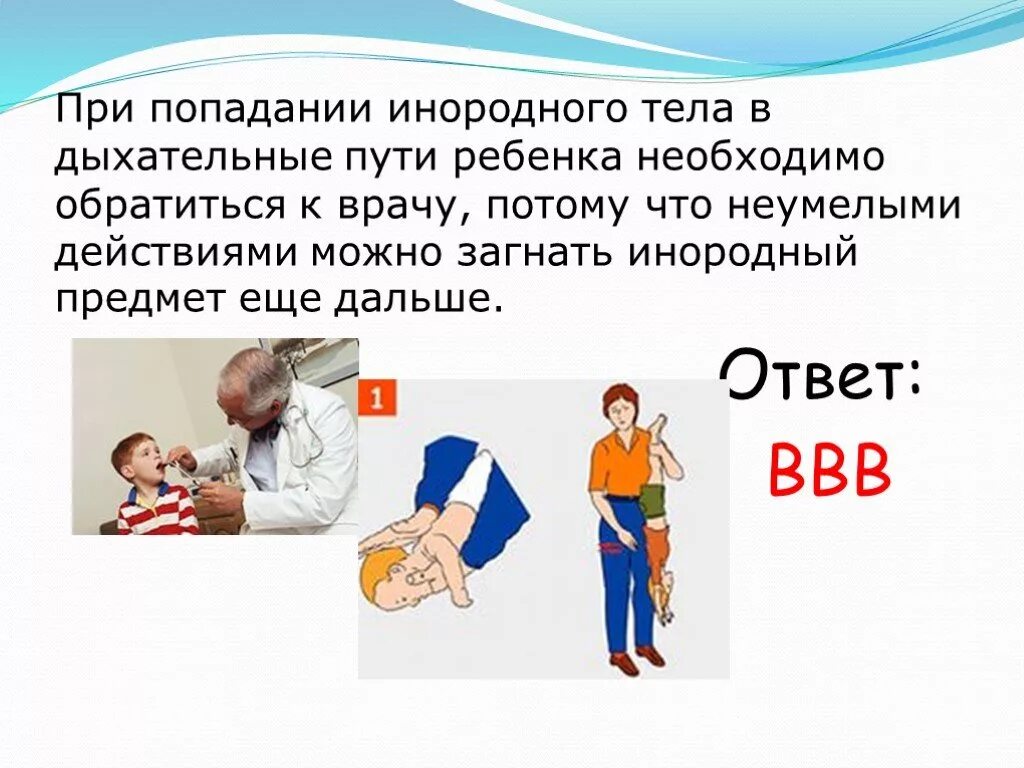 При попадании инородного тела в дыхательные пути ребенка необходимо обратиться к врачу, потому что неумелыми действиями можно загнать инородный предмет еще дальше.

1

Ответ:
ВВВ